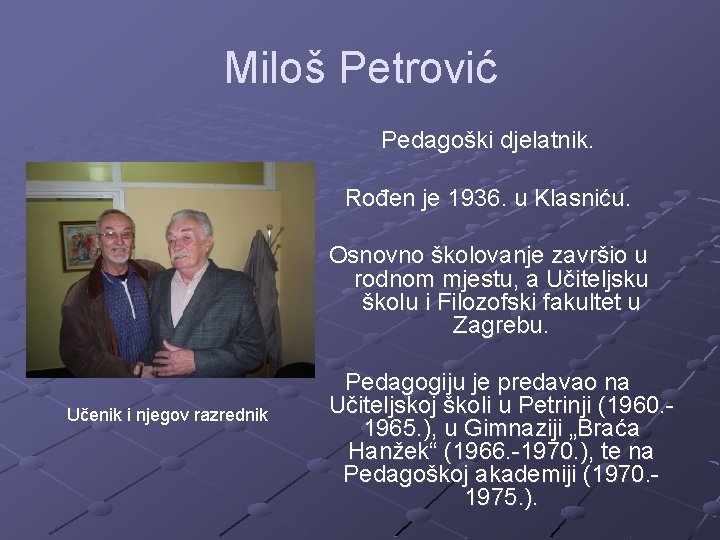 Miloš Petrović

Učenik i njegov razrednik

Pedagoški djelatnik.

Rođen je 1936. u Klasniću.

Osnovno školovanje završio u rodnom mjestu, a Učiteljsku školu i Filozofski fakultet u Zagrebu.

Pedagogiju je predavao na Učiteljskoj školi u Petrinji (1960.-1965.), u Gimnaziji „Braća Hanžek“ (1966.-1970.), te na Pedagoškoj akademiji (1970.-1975.).